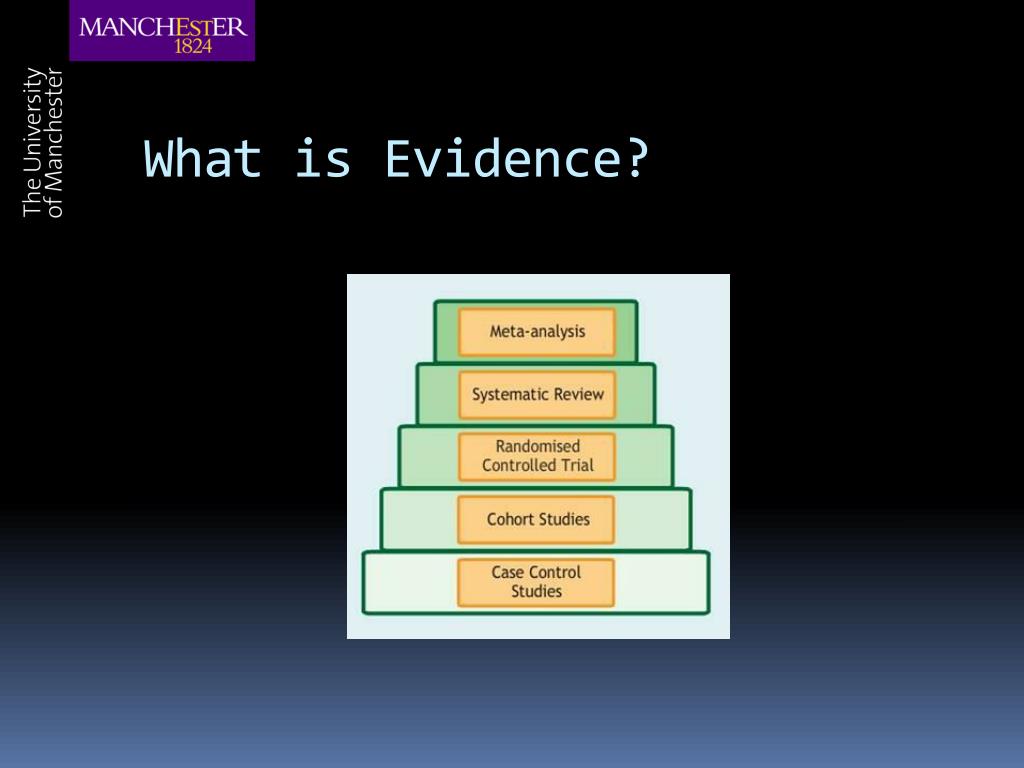 MANCHESTER
1824

The University of Manchester

What is Evidence?

Meta-analysis

Systematic Review

Randomised Controlled Trial

Cohort Studies

Case Control Studies